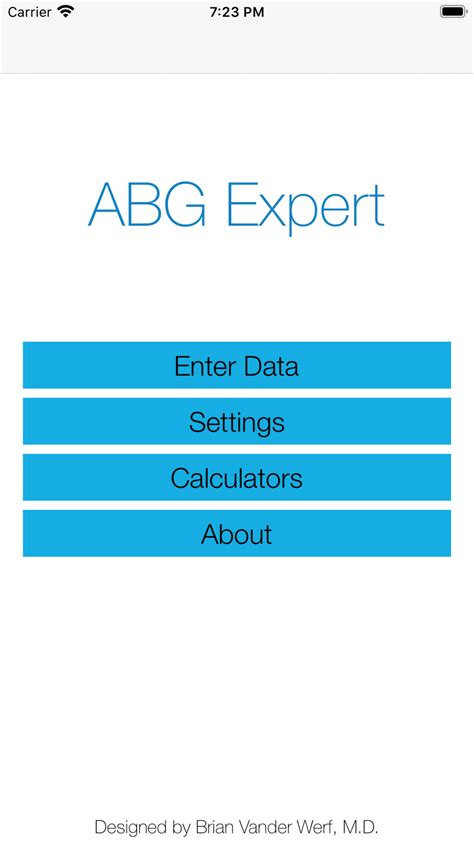 Carrier 7:23 PM

ABG Expert

Enter Data

Settings

Calculators

About

Designed by Brian Vander Werf, M.D.